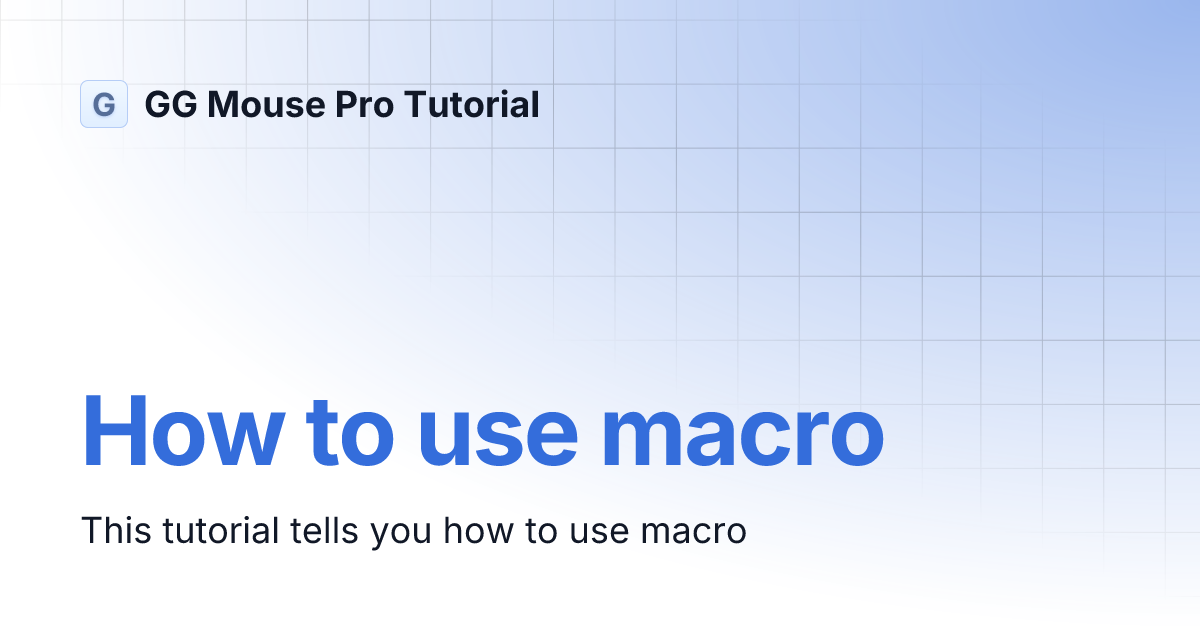 G GG Mouse Pro Tutorial

How to use macro

This tutorial tells you how to use macro